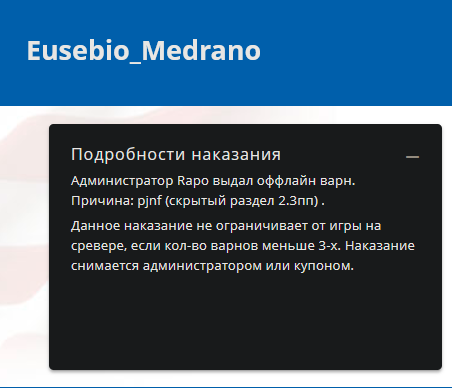 Eusebio_Medrano

Подробности наказания —

Администратор Rapo выдал оффлайн варн.
Причина: pjnf (скрытый раздел 2.3пп) .

Данное наказание не ограничивает от игры на сревере, если кол-во варнов меньше 3-х. Наказание снимается администратором или купоном.